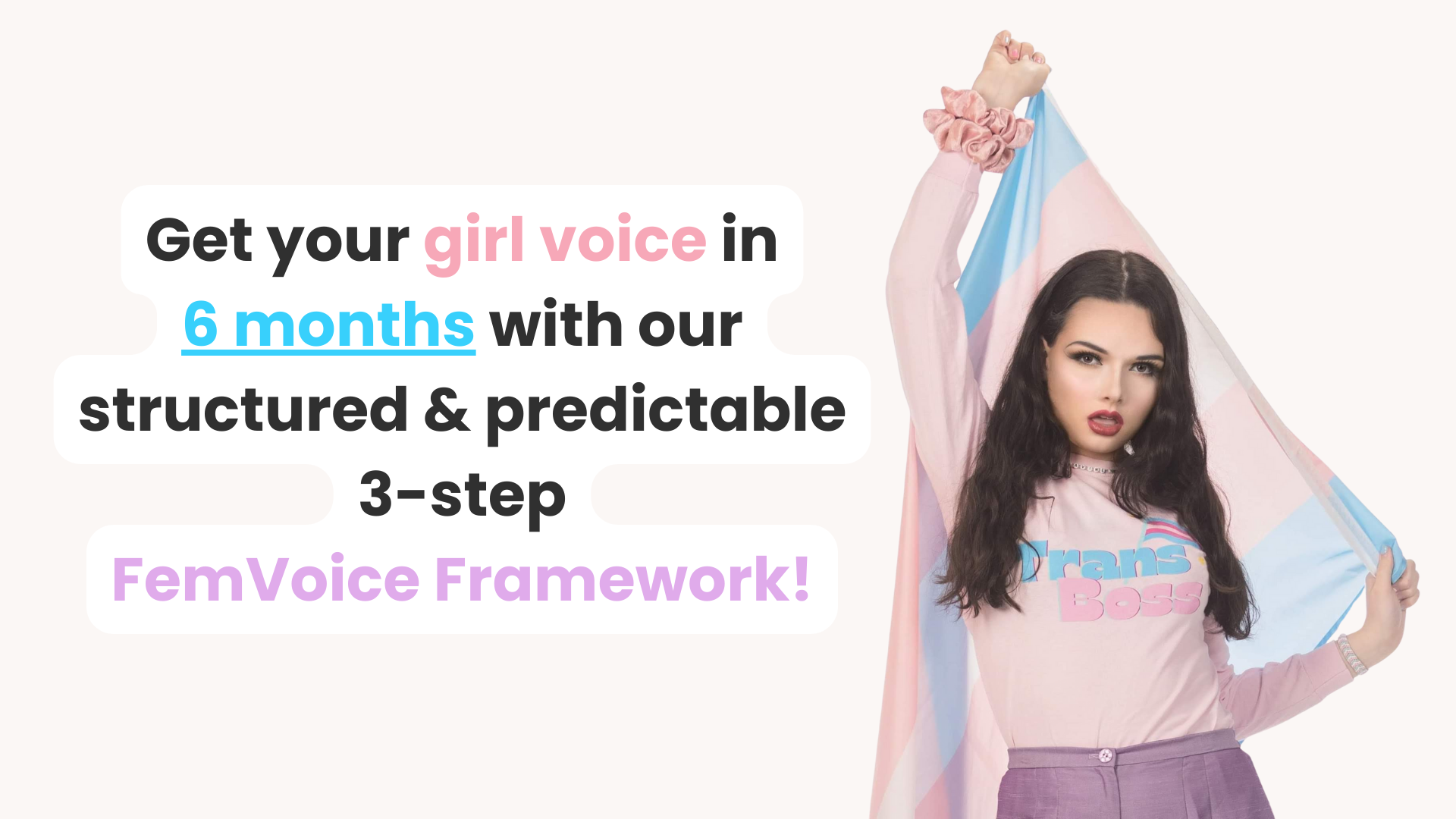 Get your girl voice in 6 months with our structured & predictable 3-step FemVoice Framework!

Trans Boss